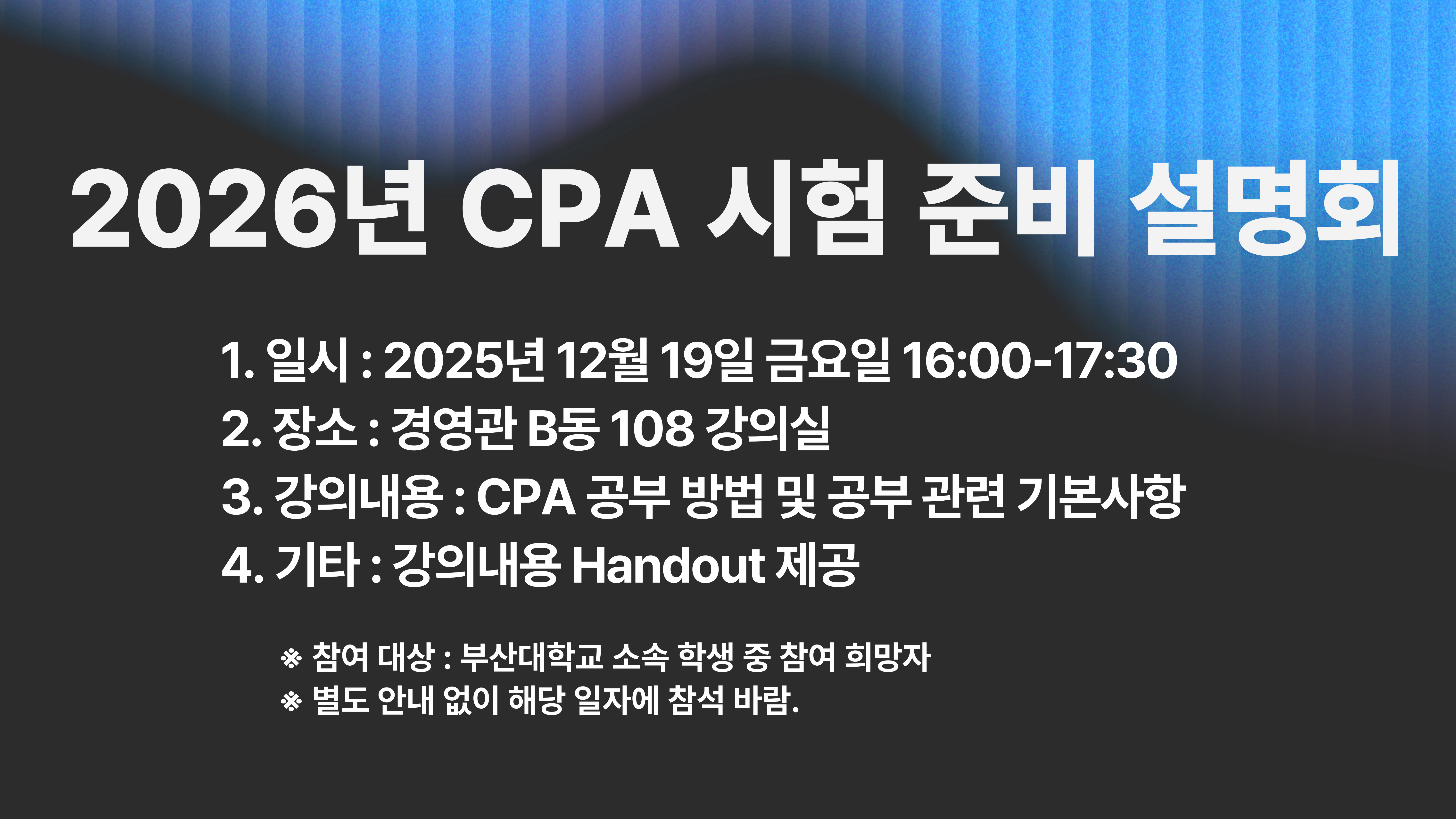 2026년 CPA 시험 준비 설명회

1. 일시 : 2025년 12월 19일 금요일 16:00-17:30
2. 장소 : 경영관 B동 108 강의실
3. 강의내용 : CPA 공부 방법 및 공부 관련 기본사항
4. 기타 : 강의내용 Handout 제공

※ 참여 대상 : 부산대학교 소속 학생 중 참여 희망자
※ 별도 안내 없이 해당 일자에 참석 바람.